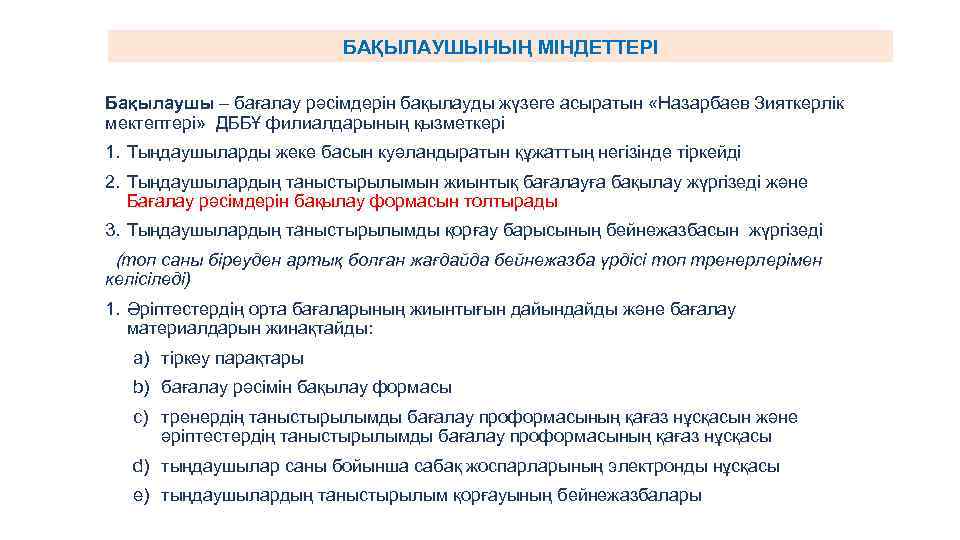 БАҚЫЛАУШЫНЫҢ МІНДЕТТЕРІ

Бақылаушы – бағалау рәсімдерін бақылауды жүзеге асыратын «Назарбаев Зияткерлік мектептері» ДББҰ филиалдарының қызметкері

1. Тыңдаушыларды жеке басын куәландыратын құжаттың негізінде тіркейді

2. Тыңдаушылардың таныстырылымын жиынтық бағалауға бақылау жүргізеді және Бағалау рәсімдерін бақылау формасын толтырады

3. Тыңдаушылардың таныстырылымды қорғау барысының бейнежазбасын жүргізеді

(топ саны біреуден артық болған жағдайда бейнежазба үрдісі топ тренерлерімен келісіледі)

1. Әріптестердің орта бағаларының жиынтығын дайындайды және бағалау материалдарын жинақтайды:

a) тіркеу парақтары

b) бағалау рәсімін бақылау формасы

c) тренердің таныстырылымды бағалау проформасының қағаз нұсқасын және әріптестердің таныстырылымды бағалау проформасының қағаз нұсқасы

d) тыңдаушылар саны бойынша сабақ жоспарларының электронды нұсқасы

e) тыңдаушылардың таныстырылым қорғауының бейнежазбалары